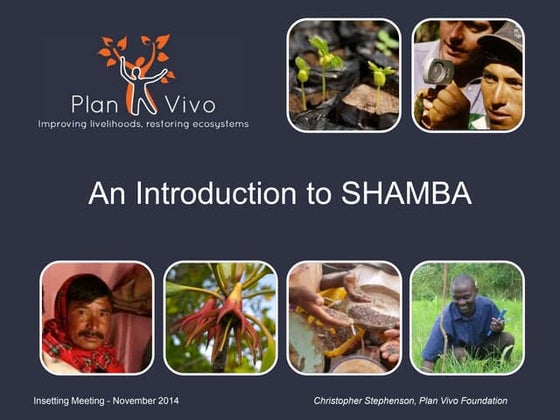 Plan Vivo
Improving livelihoods, restoring ecosystems

An Introduction to SHAMBA

Insetting Meeting - November 2014

Christopher Stephenson, Plan Vivo Foundation